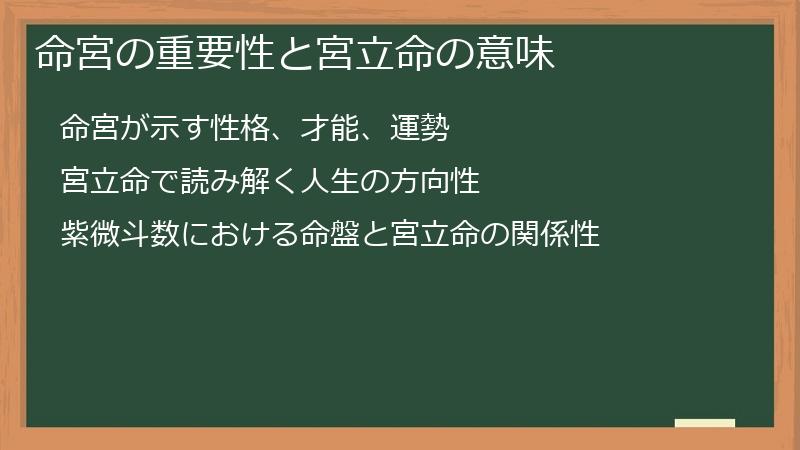 命宮の重要性と宮立命の意味

命宮が示す性格、才能、運勢

宮立命で読み解く人生の方向性

紫微斗数における命盤と宮立命の関係性